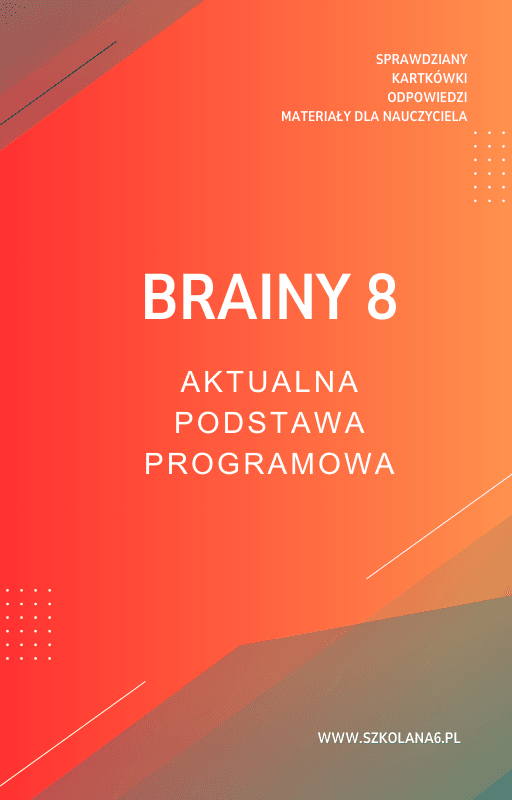 SPRAWDZIANY
KARTKÓWKI
ODPOWIEDZI
MATERIAŁY DLA NAUCZYCIELA

BRAINY 8

AKTUALNA
PODSTAWA
PROGRAMOWA

WWW.SZKOLANA6.PL